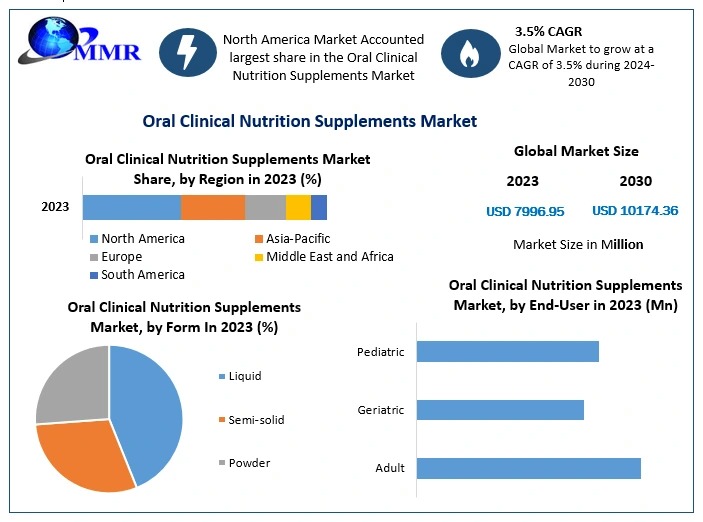 MMR

North America Market Accounted largest share in the Oral Clinical Nutrition Supplements Market

3.5% CAGR
Global Market to grow at a CAGR of 3.5% during 2024-2030

Oral Clinical Nutrition Supplements Market

Oral Clinical Nutrition Supplements Market Share, by Region in 2023 (%)

2023

North America
Asia-Pacific
Europe
Middle East and Africa
South America

Global Market Size

2023
2030

USD 7996.95
USD 10174.36

Market Size in Million

Oral Clinical Nutrition Supplements Market, by Form In 2023 (%)

Liquid
Semi-solid
Powder

Oral Clinical Nutrition Supplements Market, by End-User in 2023 (Mn)

Pediatric
Geriatric
Adult